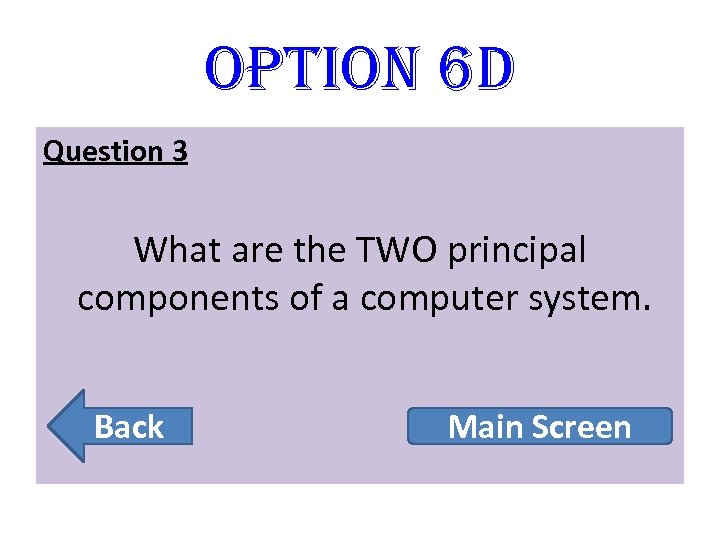 OPTION 6D

Question 3

What are the TWO principal components of a computer system.

Back

Main Screen